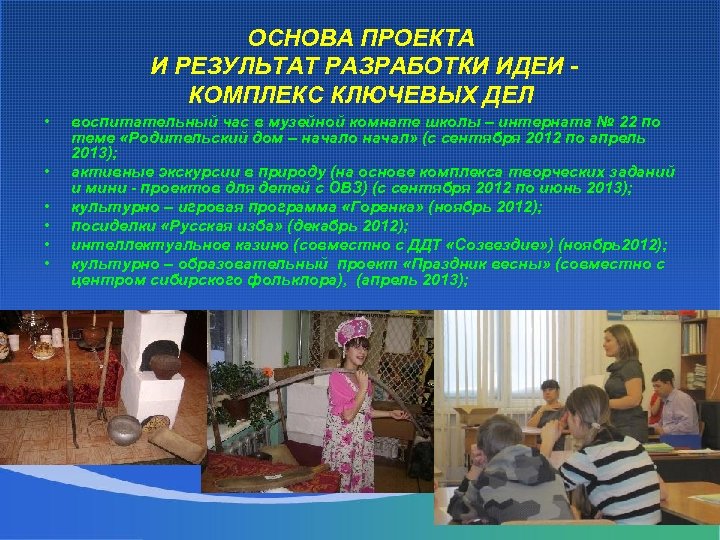 ОСНОВА ПРОЕКТА
И РЕЗУЛЬТАТ РАЗРАБОТКИ ИДЕИ -
КОМПЛЕКС КЛЮЧЕВЫХ ДЕЛ

• воспитательный час в музейной комнате школы – интерната № 22 по теме «Родительский дом – начало начал» (с сентября 2012 по апрель 2013);
• активные экскурсии в природу (на основе комплекса творческих заданий и мини - проектов для детей с ОВЗ) (с сентября 2012 по июнь 2013);
• культурно – игровая программа «Горенка» (ноябрь 2012);
• посиделки «Русская изба» (декабрь 2012);
• интеллектуальное казино (совместно с ДДТ «Созвездие») (ноябрь2012);
• культурно – образовательный проект «Праздник весны» (совместно с центром сибирского фольклора), (апрель 2013);